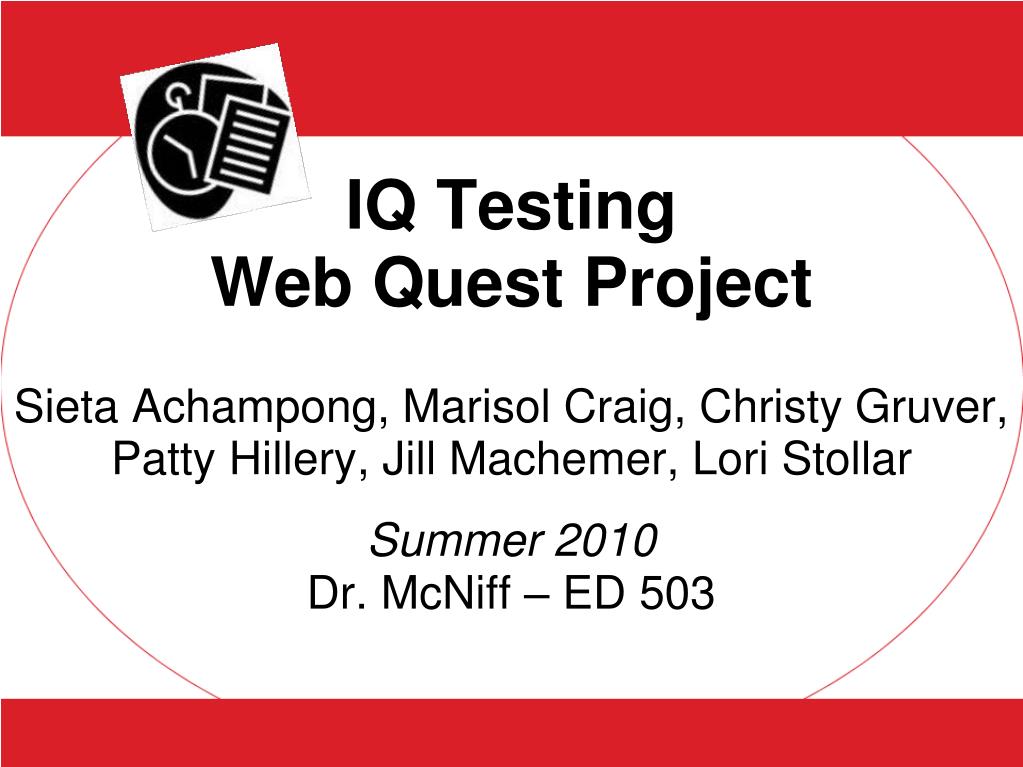 IQ Testing
Web Quest Project

Sieta Achampong, Marisol Craig, Christy Gruver, Patty Hillery, Jill Machemer, Lori Stollar

Summer 2010
Dr. McNiff – ED 503